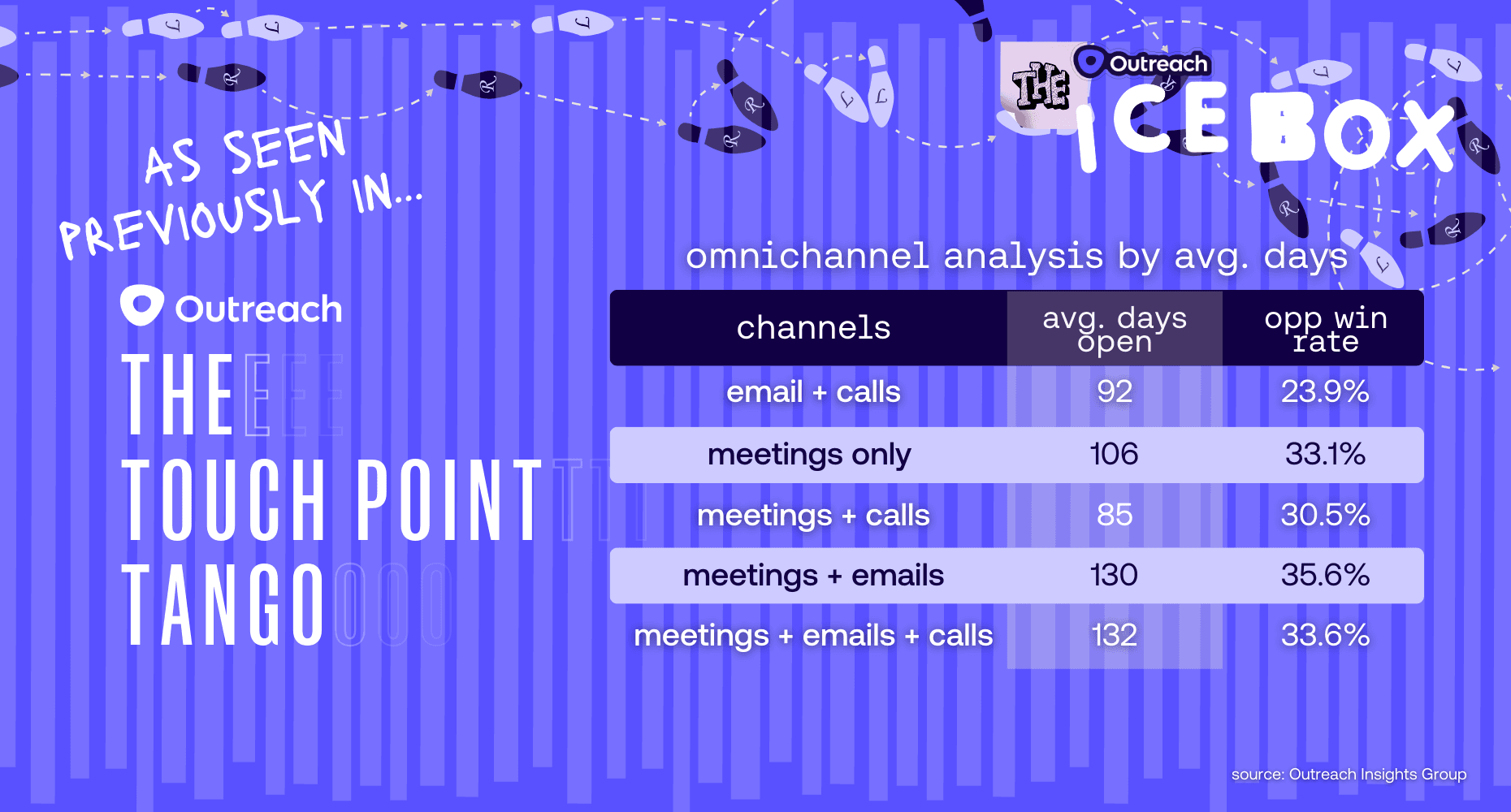 AS SEEN PREVIOUSLY IN...

Outreach

THE TOUCH POINT TANGO

THE Outreach ICE BOX

omnichannel analysis by avg. days

| channels | avg. days open | opp win rate |
|---|---|---|
| email + calls | 92 | 23.9% |
| meetings only | 106 | 33.1% |
| meetings + calls | 85 | 30.5% |
| meetings + emails | 130 | 35.6% |
| meetings + emails + calls | 132 | 33.6% |

source: Outreach Insights Group